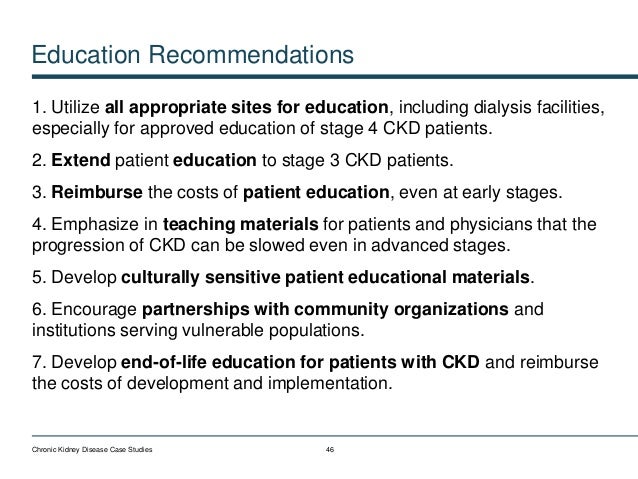 Education Recommendations

1. Utilize all appropriate sites for education, including dialysis facilities, especially for approved education of stage 4 CKD patients.

2. Extend patient education to stage 3 CKD patients.

3. Reimburse the costs of patient education, even at early stages.

4. Emphasize in teaching materials for patients and physicians that the progression of CKD can be slowed even in advanced stages.

5. Develop culturally sensitive patient educational materials.

6. Encourage partnerships with community organizations and institutions serving vulnerable populations.

7. Develop end-of-life education for patients with CKD and reimburse the costs of development and implementation.

Chronic Kidney Disease Case Studies

46